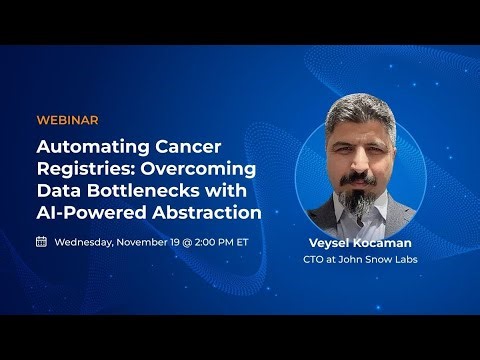 WEBINAR

Automating Cancer Registries: Overcoming Data Bottlenecks with AI-Powered Abstraction

Wednesday, November 19 @ 2:00 PM ET

Veysel Kocaman
CTO at John Snow Labs